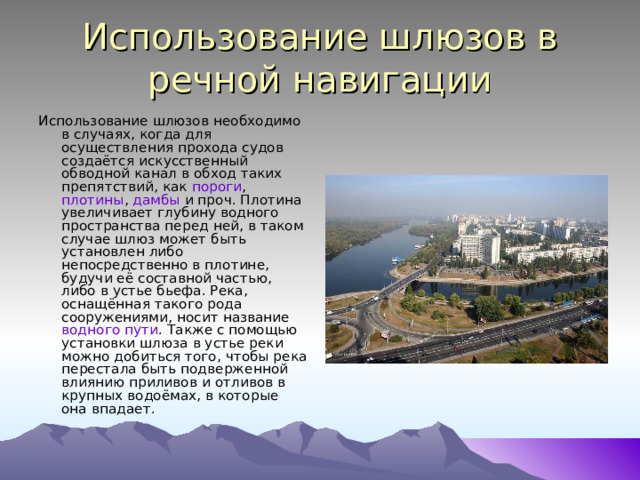 Использование шлюзов в речной навигации

Использование шлюзов необходимо в случаях, когда для осуществления прохода судов создаётся искусственный обводной канал в обход таких препятствий, как пороги, плотины, дамбы и проч. Плотина увеличивает глубину водного пространства перед ней, в таком случае шлюз может быть установлен либо непосредственно в плотине, будучи её составной частью, либо в устье бьефа. Река, оснащённая такого рода сооружениями, носит название водного пути. Также с помощью установки шлюза в устье реки можно добиться того, чтобы река перестала быть подверженной влиянию приливов и отливов в крупных водоёмах, в которые она впадает.